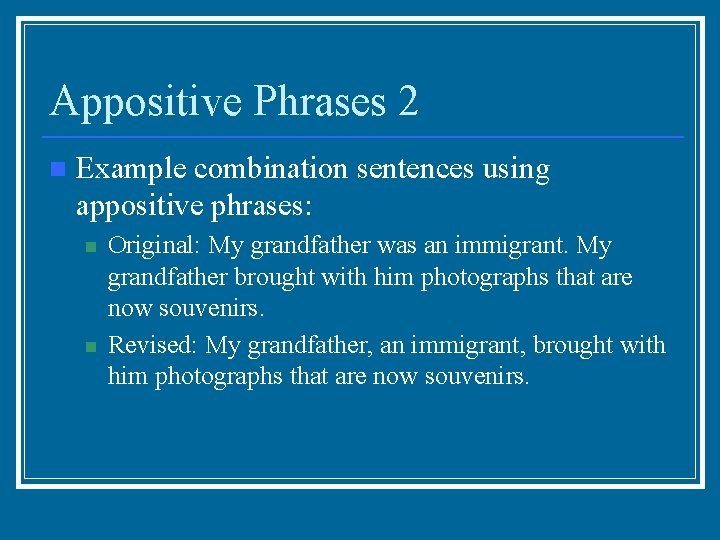 Appositive Phrases 2

Example combination sentences using appositive phrases:

Original: My grandfather was an immigrant. My grandfather brought with him photographs that are now souvenirs.

Revised: My grandfather, an immigrant, brought with him photographs that are now souvenirs.